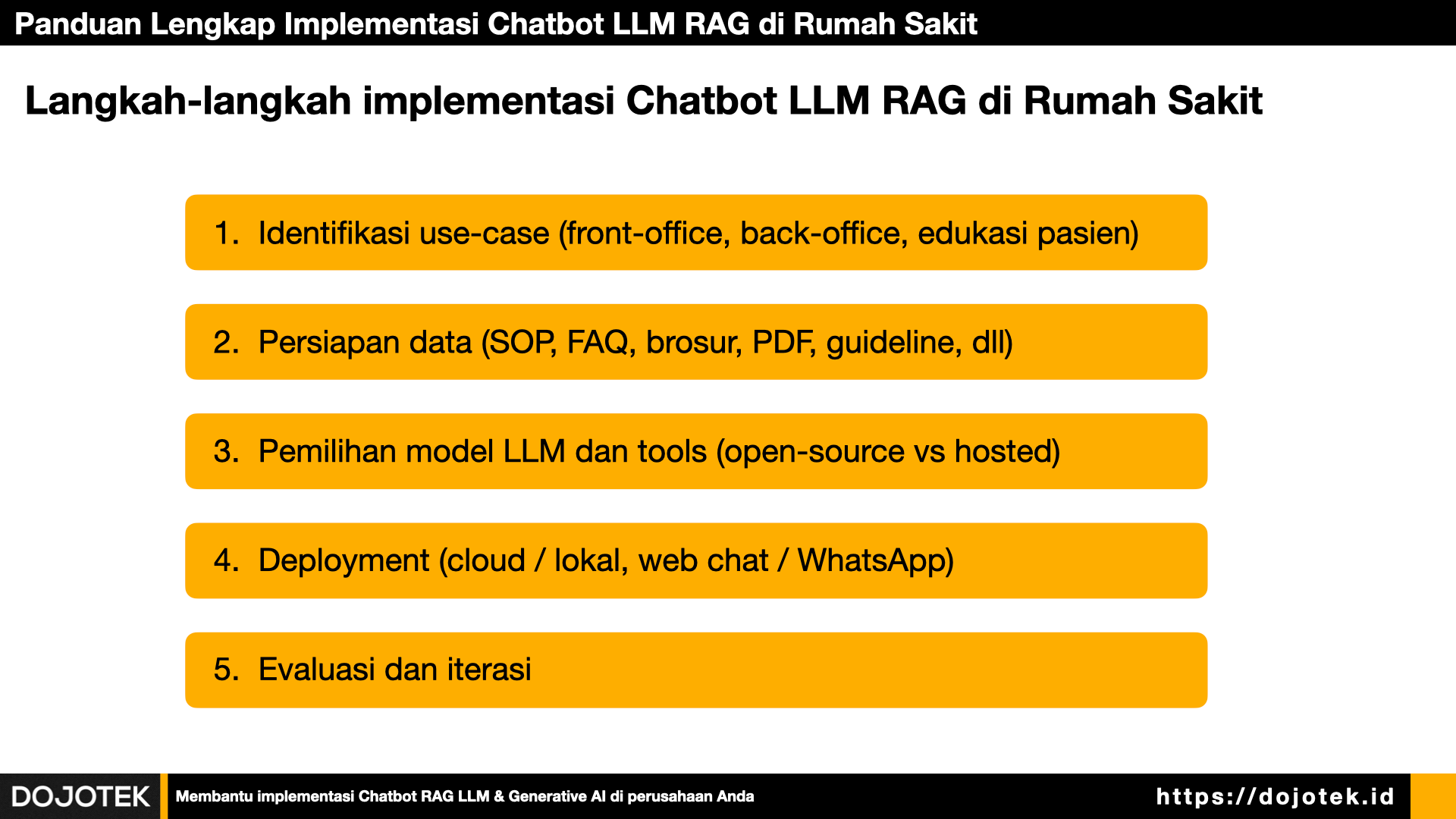 Panduan Lengkap Implementasi Chatbot LLM RAG di Rumah Sakit

Langkah-langkah implementasi Chatbot LLM RAG di Rumah Sakit

1. Identifikasi use-case (front-office, back-office, edukasi pasien)

2. Persiapan data (SOP, FAQ, brosur, PDF, guideline, dll)

3. Pemilihan model LLM dan tools (open-source vs hosted)

4. Deployment (cloud / lokal, web chat / WhatsApp)

5. Evaluasi dan iterasi

DOJOTEK

Membantu implementasi Chatbot RAG LLM & Generative AI di perusahaan Anda

https://dojotek.id